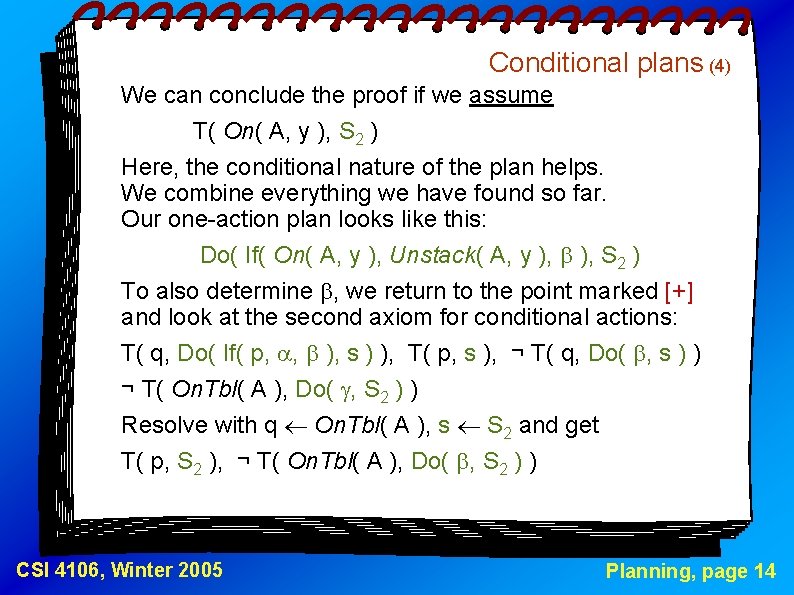 Conditional plans (4)

We can conclude the proof if we assume

T( On( A, y ), $S_2$ )

Here, the conditional nature of the plan helps.
We combine everything we have found so far.
Our one-action plan looks like this:

Do( If( On( A, y ), Unstack( A, y ), $\beta$ ), $S_2$ )

To also determine $\beta$, we return to the point marked [+] and look at the second axiom for conditional actions:

T( q, Do( If( p, $\alpha$, $\beta$ ), s ) ), T( p, s ), ¬ T( q, Do( $\beta$, s ) )

¬ T( OnTbl( A ), Do( $\gamma$, $S_2$ ) )

Resolve with q $\leftarrow$ OnTbl( A ), s $\leftarrow$ $S_2$ and get

T( p, $S_2$ ), ¬ T( OnTbl( A ), Do( $\beta$, $S_2$ ) )

CSI 4106, Winter 2005

Planning, page 14